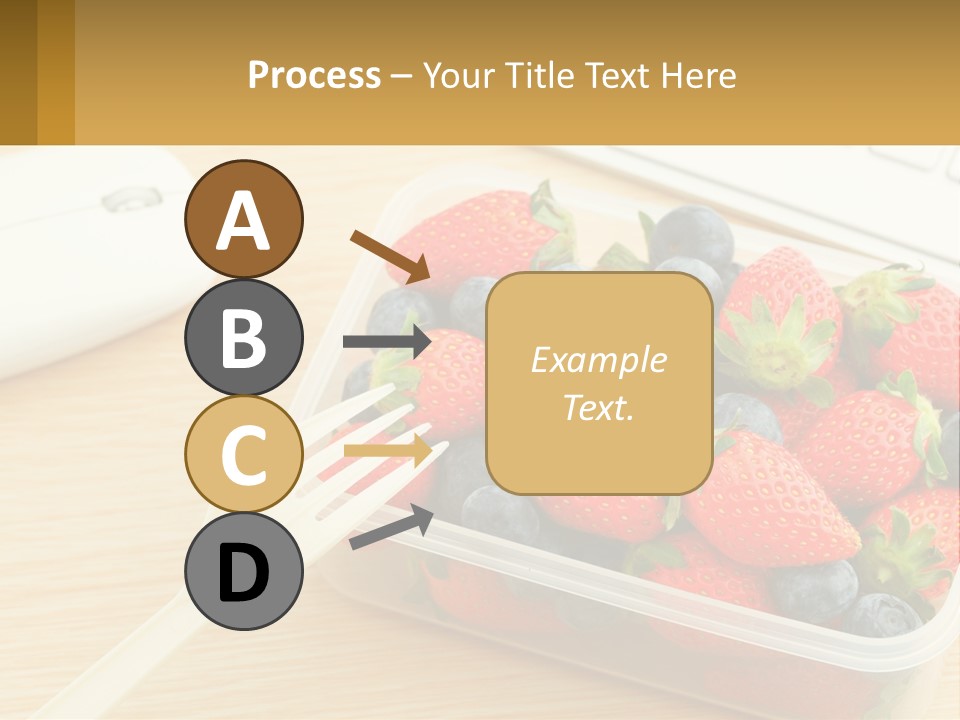 Process – Your Title Text Here

A

B

C

D

Example Text.